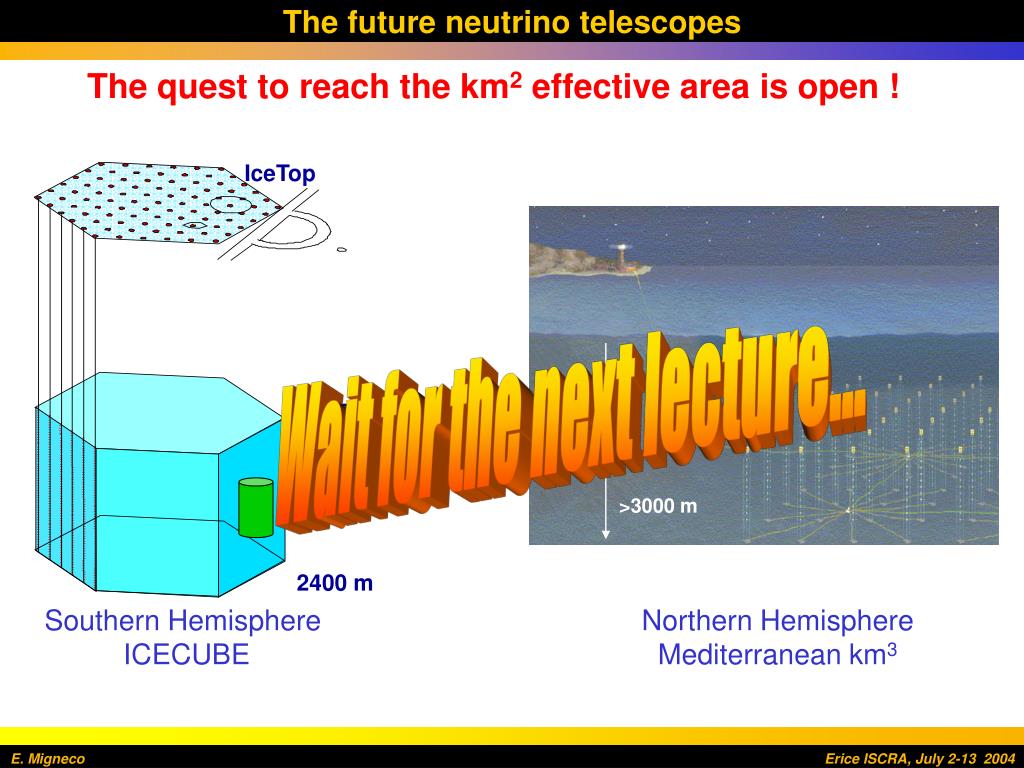 The future neutrino telescopes

The quest to reach the km$^2$ effective area is open !

IceTop

Wait for the next lecture...

>3000 m

2400 m

Southern Hemisphere
ICECUBE

Northern Hemisphere
Mediterranean km$^3$

E. Migneco

Erice ISCRA, July 2-13 2004